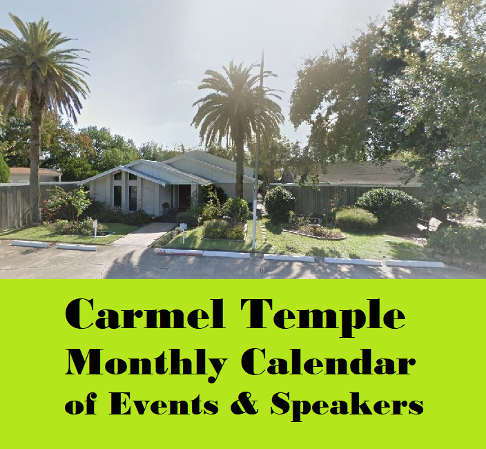 Carmel Temple
Monthly Calendar
of Events & Speakers